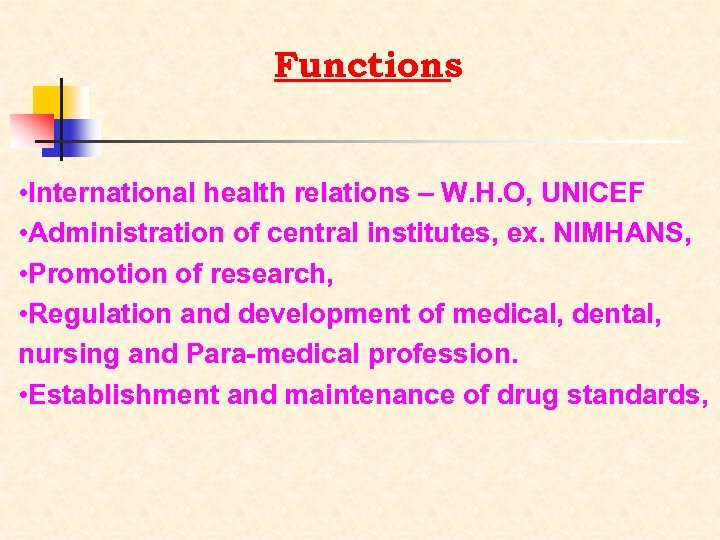 Functions

•International health relations – W.H.O, UNICEF
•Administration of central institutes, ex. NIMHANS,
•Promotion of research,
•Regulation and development of medical, dental, nursing and Para-medical profession.
•Establishment and maintenance of drug standards,